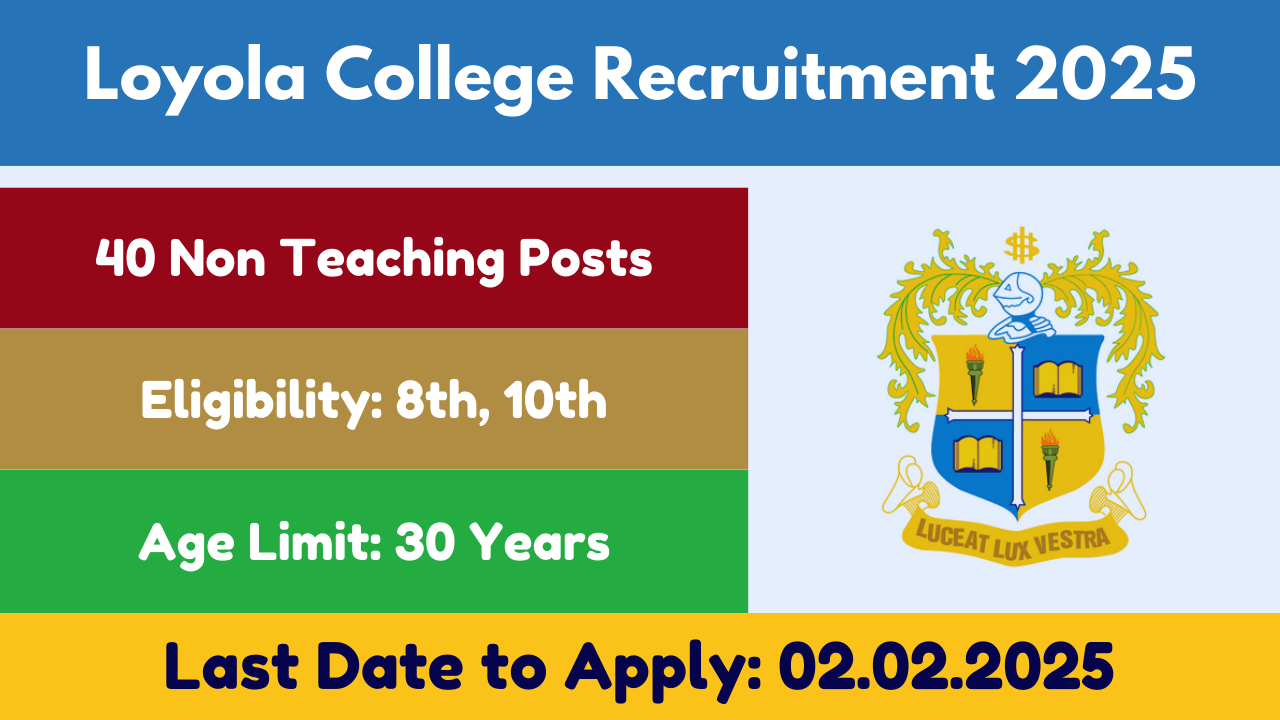 Loyola College Recruitment 2025

40 Non Teaching Posts

Eligibility: 8th, 10th

Age Limit: 30 Years

IHS

LUCEAT LUX VESTRA

Last Date to Apply: 02.02.2025